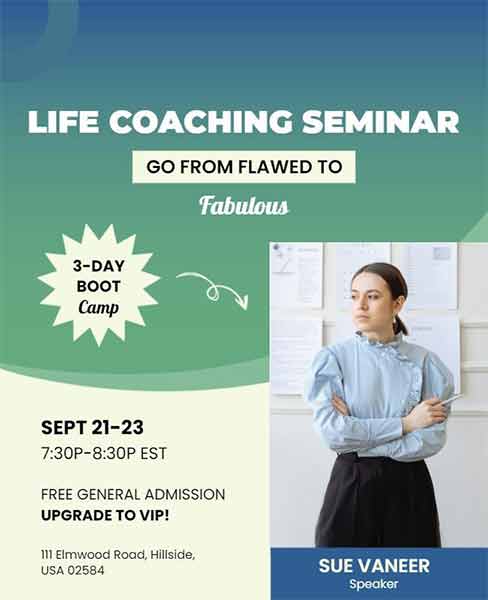 LIFE COACHING SEMINAR

GO FROM FLAWED TO

Fabulous

3-DAY BOOT Camp

SEPT 21-23
7:30P-8:30P EST

FREE GENERAL ADMISSION
UPGRADE TO VIP!

111 Elmwood Road, Hillside, USA 02584

SUE VANEER
Speaker